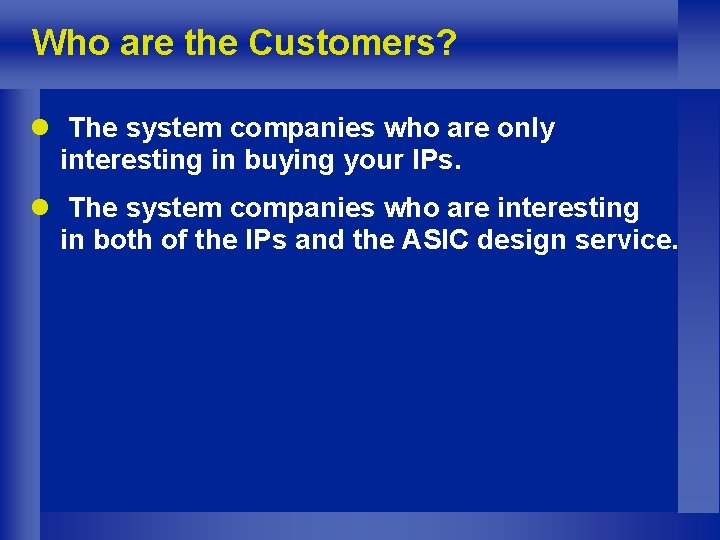 Who are the Customers?

- The system companies who are only interesting in buying your IPs.
- The system companies who are interesting in both of the IPs and the ASIC design service.